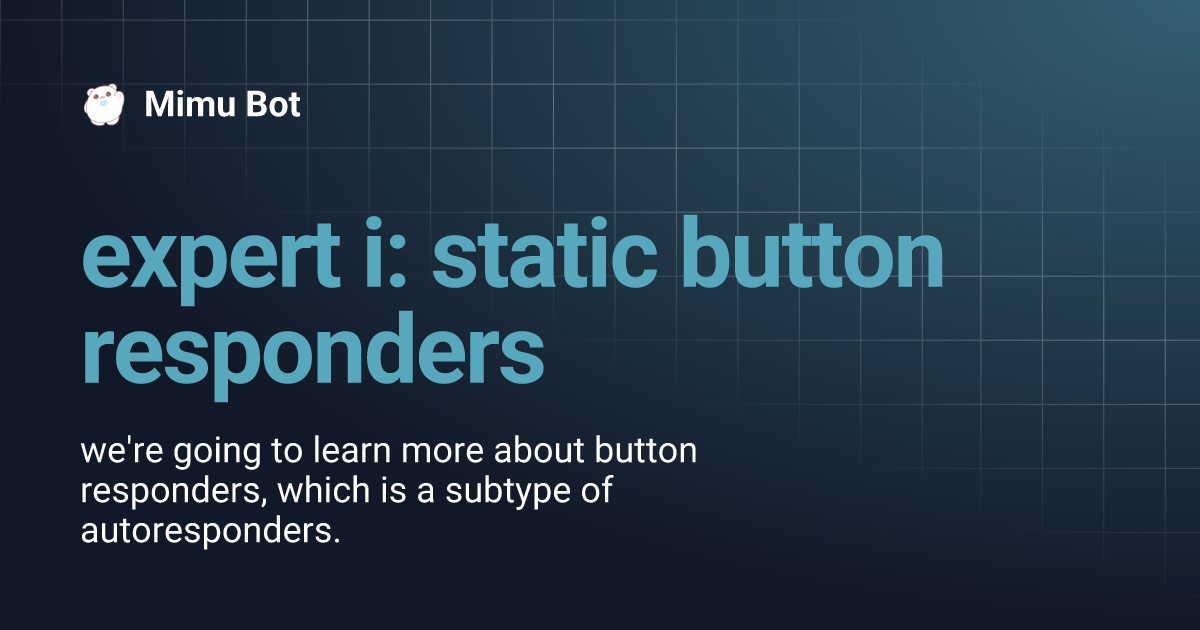 Mimu Bot

expert i: static button responders

we're going to learn more about button responders, which is a subtype of autoresponders.